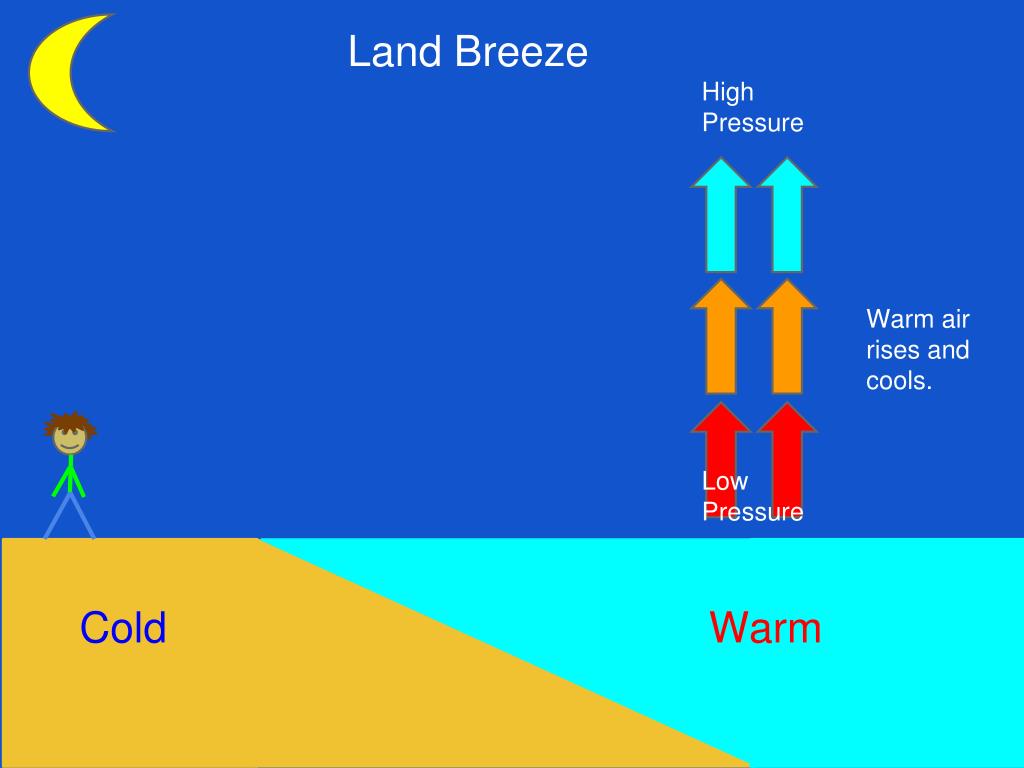 Land Breeze

High Pressure

Warm air rises and cools.

Low Pressure

Cold

Warm